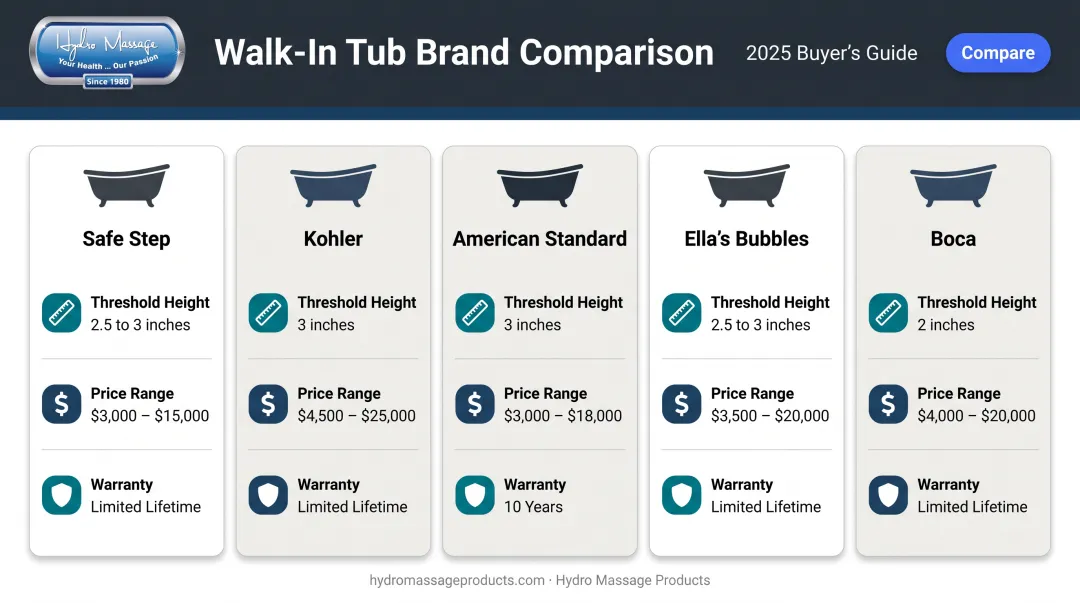 Hydro Massage
Your Health ... Our Passion
Since 1980

Walk-In Tub Brand Comparison

2025 Buyer's Guide

Compare

Safe Step
Threshold Height
2.5 to 3 inches
Price Range
\$3,000 – \$15,000
Warranty
Limited Lifetime

Kohler
Threshold Height
3 inches
Price Range
\$4,500 – \$25,000
Warranty
Limited Lifetime

American Standard
Threshold Height
3 inches
Price Range
\$3,000 – \$18,000
Warranty
10 Years

Ella's Bubbles
Threshold Height
2.5 to 3 inches
Price Range
\$3,500 – \$20,000
Warranty
Limited Lifetime

Boca
Threshold Height
2 inches
Price Range
\$4,000 – \$20,000
Warranty
Limited Lifetime

hydromassageproducts.com · Hydro Massage Products